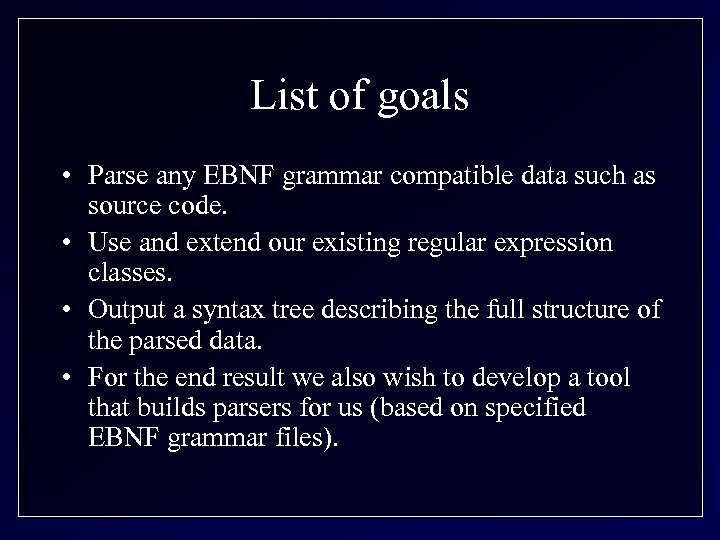 List of goals

• Parse any EBNF grammar compatible data such as source code.
• Use and extend our existing regular expression classes.
• Output a syntax tree describing the full structure of the parsed data.
• For the end result we also wish to develop a tool that builds parsers for us (based on specified EBNF grammar files).